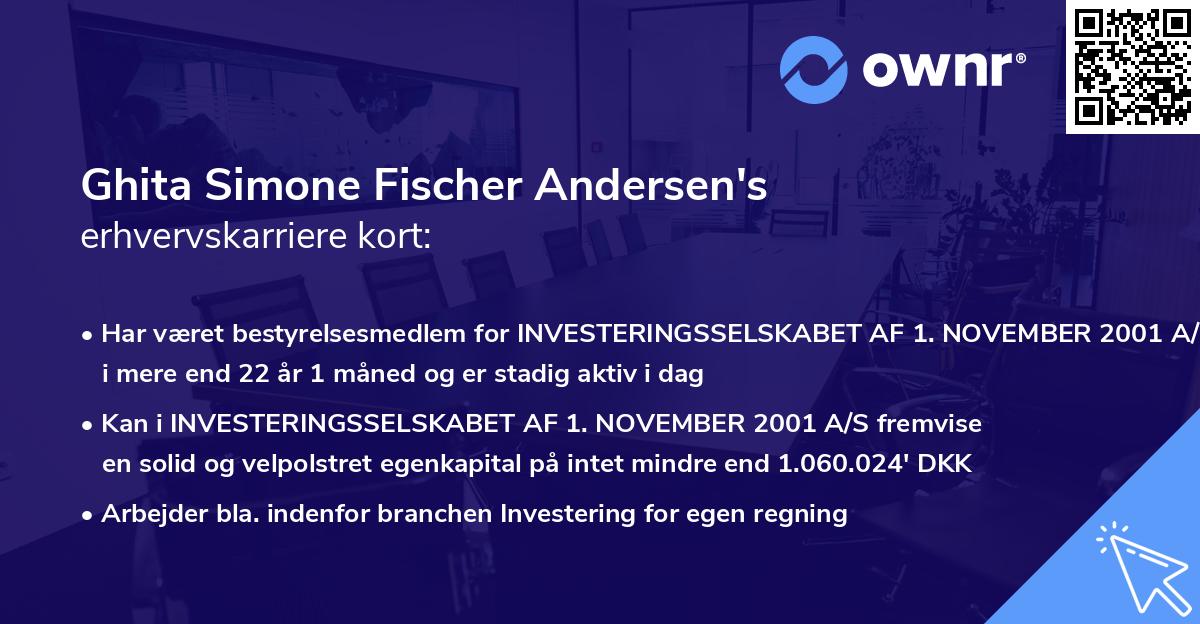 ownr®

Ghita Simone Fischer Andersen's
erhvervskarriere kort:

• Har været bestyrelsesmedlem for INVESTERINGSSELSKABET AF 1. NOVEMBER 2001 A/ i mere end 22 år 1 måned og er stadig aktiv i dag

• Kan i INVESTERINGSSELSKABET AF 1. NOVEMBER 2001 A/S fremvise en solid og velpolstret egenkapital på intet mindre end 1.060.024' DKK

• Arbejder bla. indenfor branchen Investering for egen regning